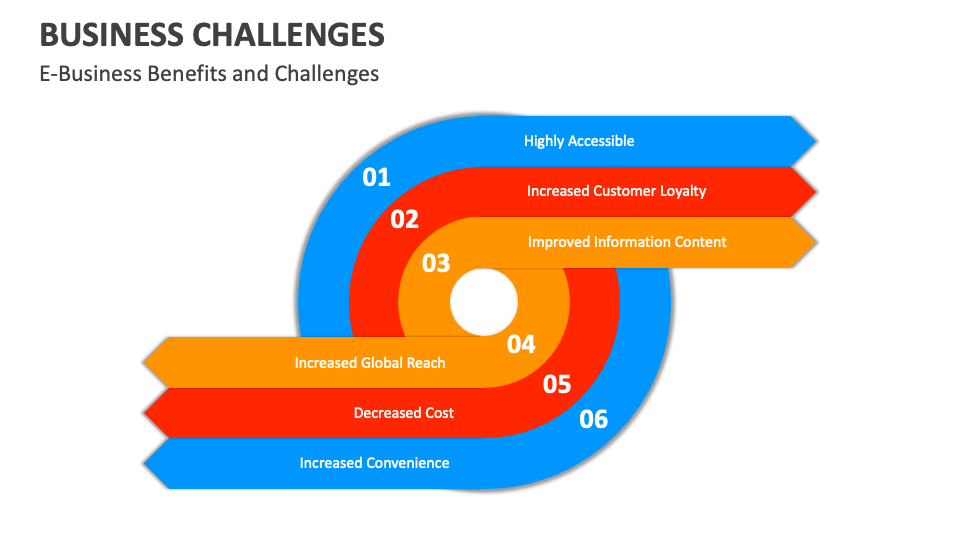 BUSINESS CHALLENGES

E-Business Benefits and Challenges

01

Highly Accessible

02

Increased Customer Loyalty

03

Improved Information Content

04

Increased Global Reach

05

Decreased Cost

06

Increased Convenience